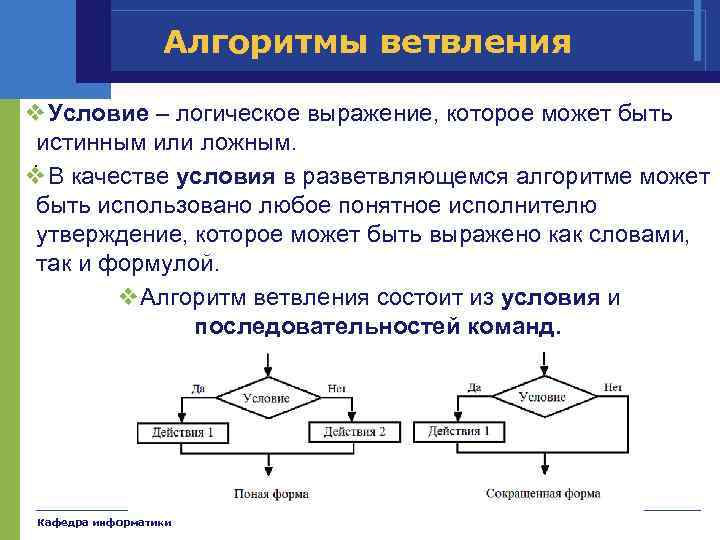 Алгоритмы ветвления

❖Условие – логическое выражение, которое может быть истинным или ложным.

❖В качестве условия в разветвляющемся алгоритме может быть использовано любое понятное исполнителю утверждение, которое может быть выражено как словами, так и формулой.

❖Алгоритм ветвления состоит из условия и последовательностей команд.

Да
Условие
Нет
Действия 1
Действия 2
Поная форма

Да
Условие
Нет
Действия 1
Сокращенная форма

Кафедра информатики